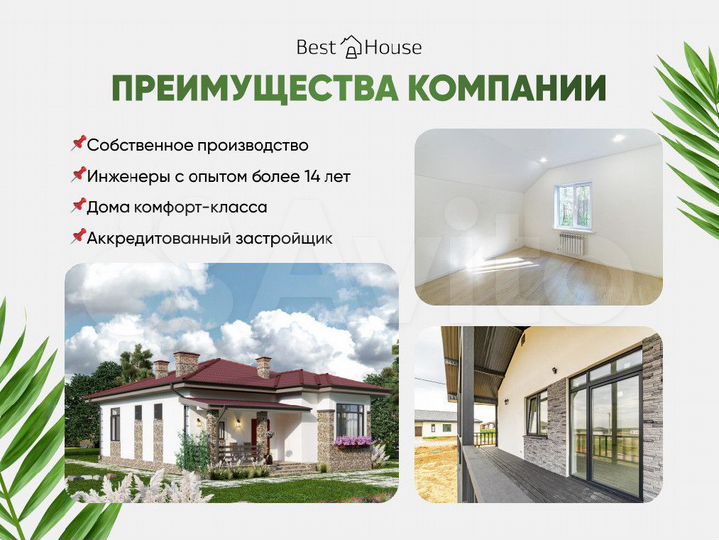 Best House

ПРЕИМУЩЕСТВА КОМПАНИИ

📌Собственное производство
📌Инженеры с опытом более 14 лет
📌Дома комфорт-класса
📌Аккредитованный застройщик

Avito